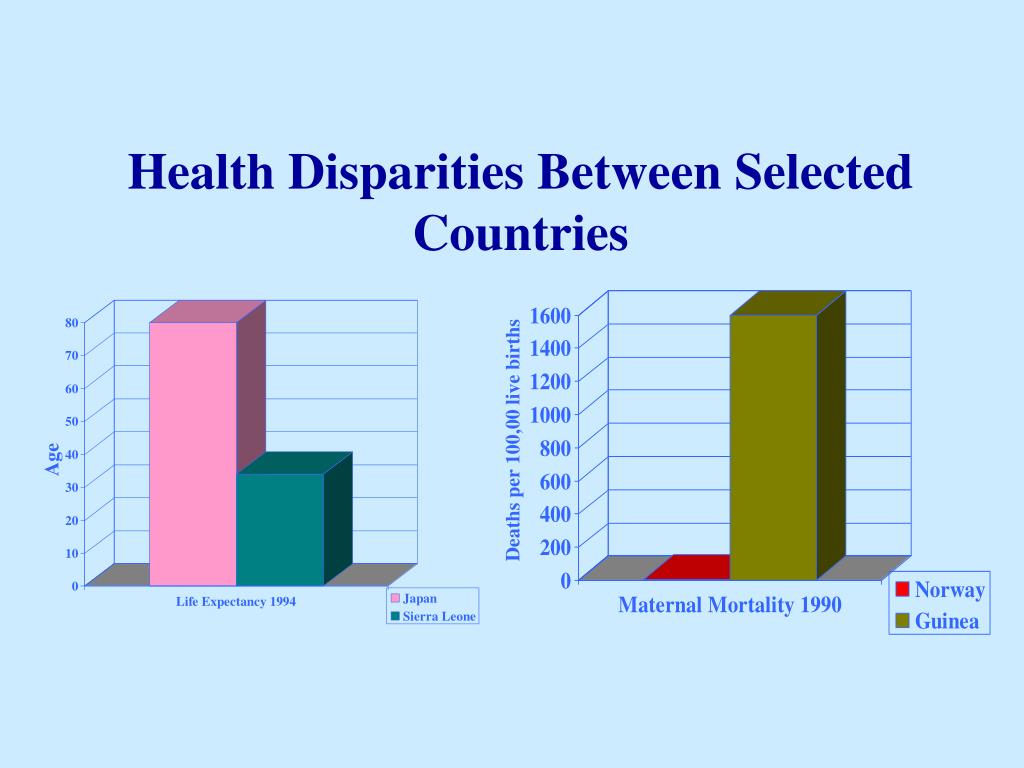 Health Disparities Between Selected Countries

Age

80
70
60
50
40
30
20
10
0

Life Expectancy 1994

Japan
Sierra Leone

Deaths per 100,00 live births

1600
1400
1200
1000
800
600
400
200
0

Maternal Mortality 1990

Norway
Guinea